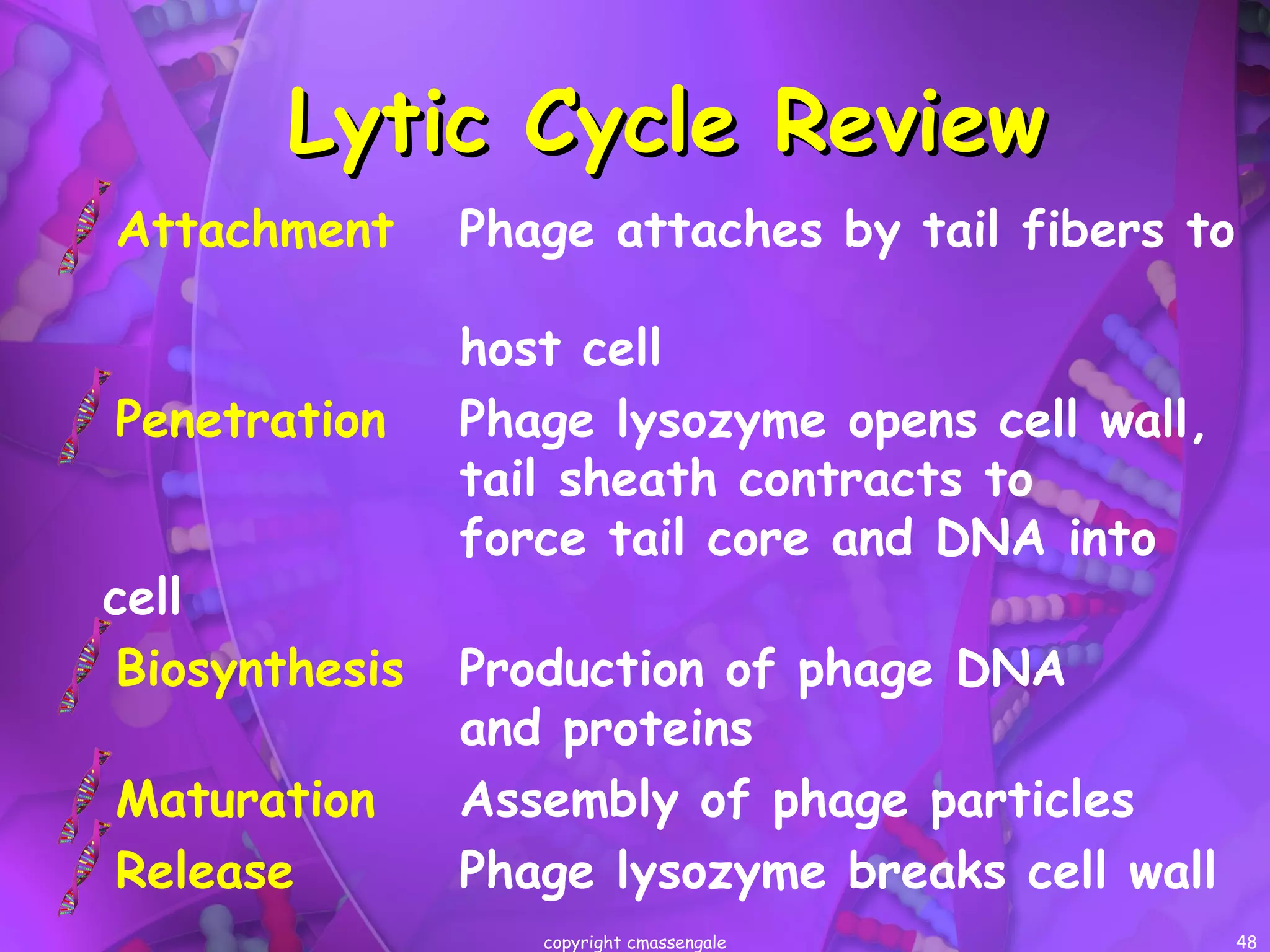 Lytic Cycle Review

Attachment Phage attaches by tail fibers to host cell

Penetration Phage lysozyme opens cell wall, tail sheath contracts to force tail core and DNA into cell

Biosynthesis Production of phage DNA and proteins

Maturation Assembly of phage particles

Release Phage lysozyme breaks cell wall

copyright cmassengale

48